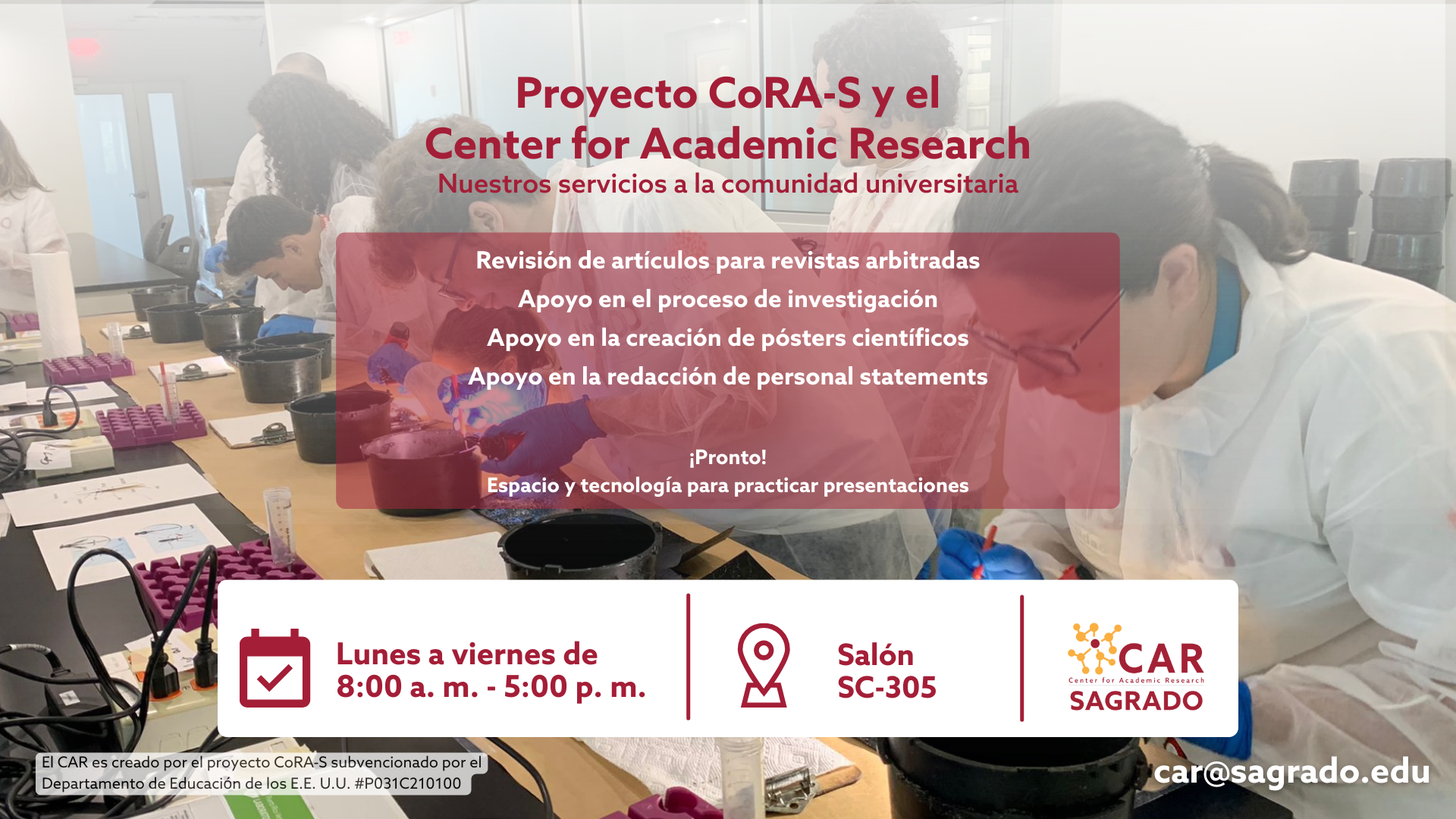 Proyecto CoRA-S y el
Center for Academic Research
Nuestros servicios a la comunidad universitaria

Revisión de artículos para revistas arbitradas
Apoyo en el proceso de investigación
Apoyo en la creación de pósters científicos
Apoyo en la redacción de personal statements

¡Pronto!
Espacio y tecnología para practicar presentaciones

Lunes a viernes de
8:00 a. m. - 5:00 p. m.

Salón
SC-305

CAR
Center for Academic Research
SAGRADO

El CAR es creado por el proyecto CoRA-S subvencionado por el Departamento de Educación de los E.E. U.U. #P031C210100

car@sagrado.edu